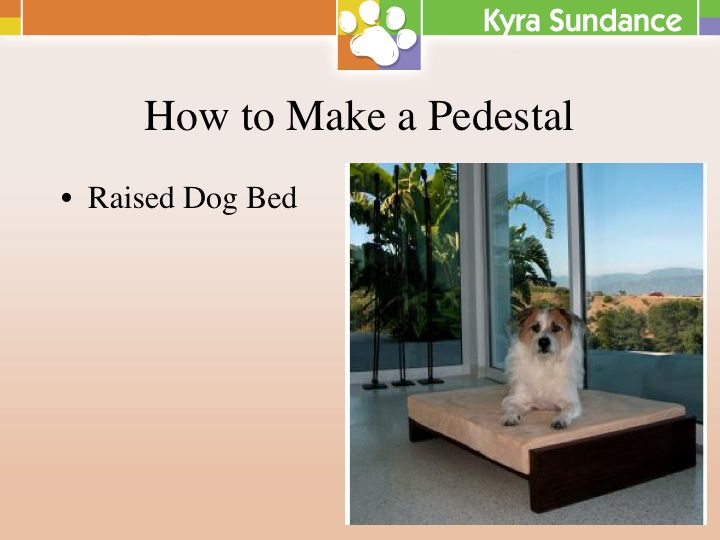 Kyra Sundance

How to Make a Pedestal

• Raised Dog Bed